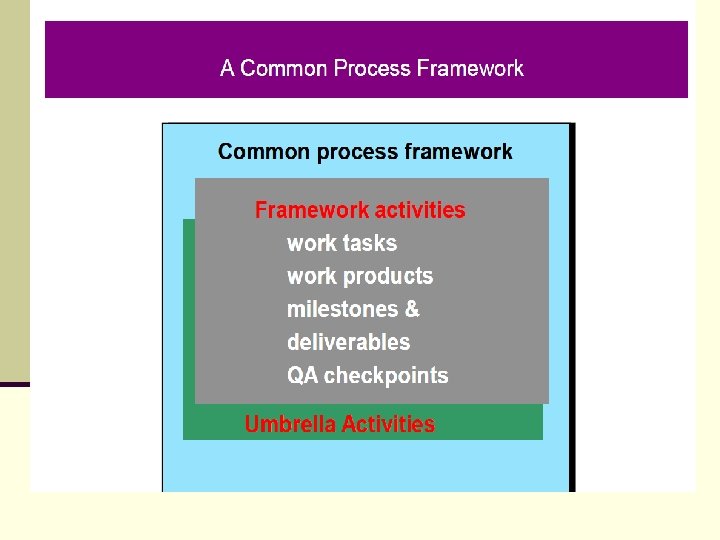 A Common Process Framework

Common process framework

Framework activities

work tasks
work products
milestones &
deliverables
QA checkpoints

Umbrella Activities